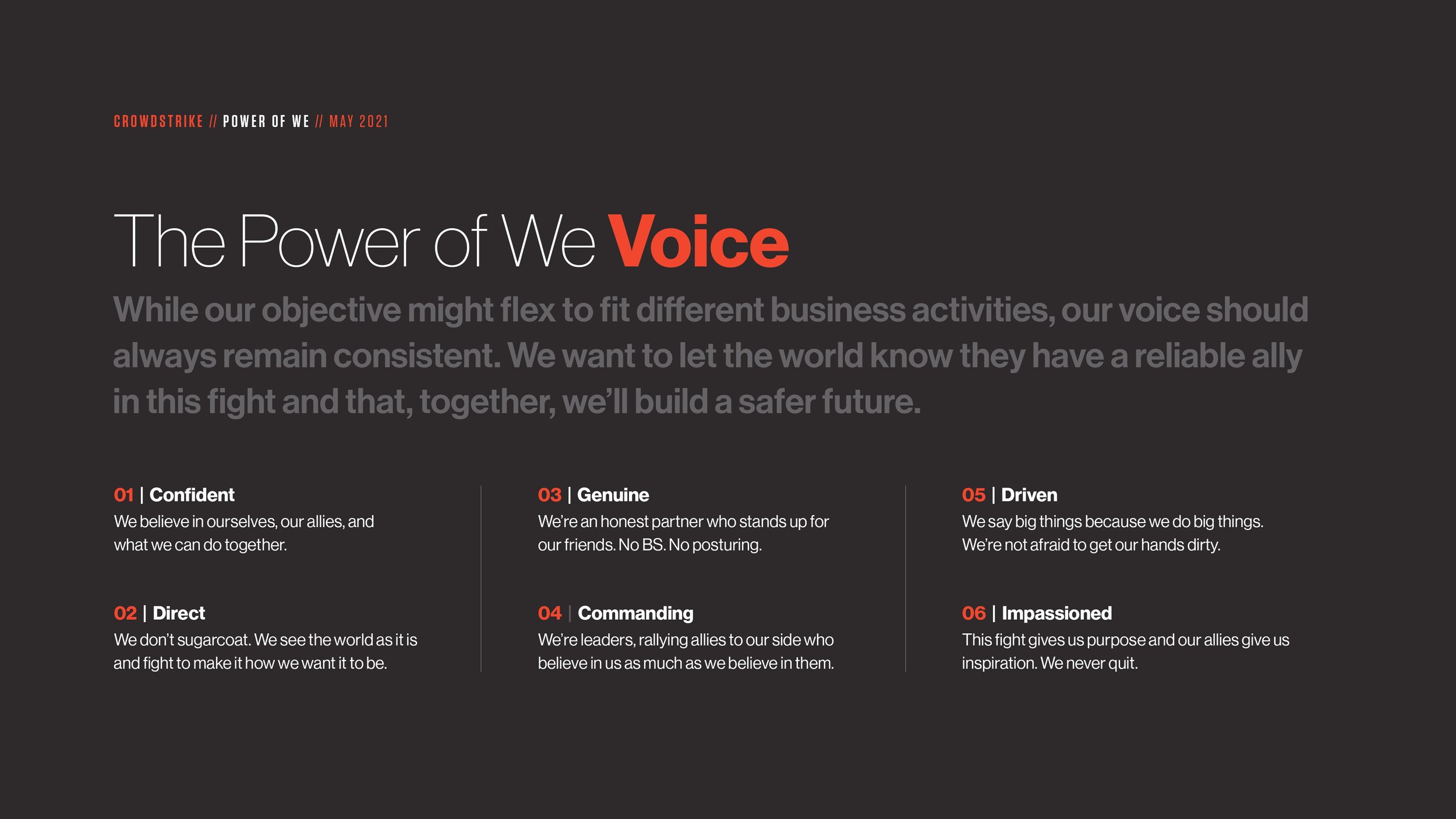 CROWDSTRIKE // POWER OF WE // MAY 2021

The Power of We Voice

While our objective might flex to fit different business activities, our voice should always remain consistent. We want to let the world know they have a reliable ally in this fight and that, together, we'll build a safer future.

01 | Confident
We believe in ourselves, our allies, and what we can do together.

02 | Direct
We don't sugarcoat. We see the world as it is and fight to make it how we want it to be.

03 | Genuine
We're an honest partner who stands up for our friends. No BS. No posturing.

04 | Commanding
We're leaders, rallying allies to our side who believe in us as much as we believe in them.

05 | Driven
We say big things because we do big things. We're not afraid to get our hands dirty.

06 | Impassioned
This fight gives us purpose and our allies give us inspiration. We never quit.